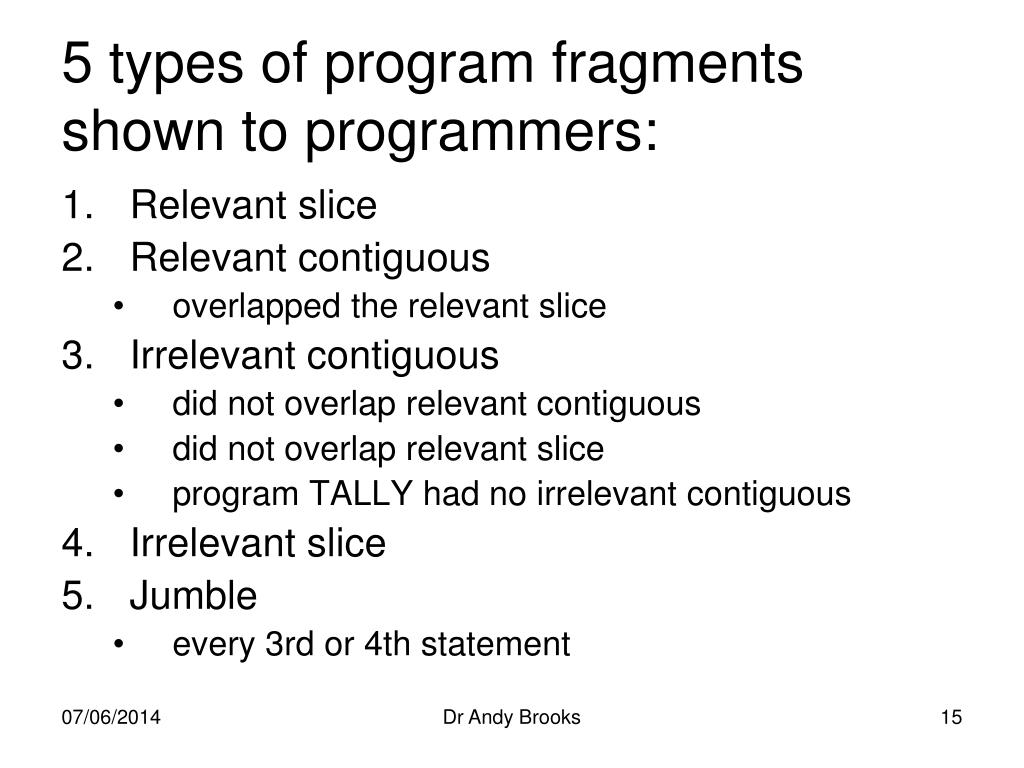 5 types of program fragments shown to programmers:

1. Relevant slice
2. Relevant contiguous
 • overlapped the relevant slice
3. Irrelevant contiguous
 • did not overlap relevant contiguous
 • did not overlap relevant slice
 • program TALLY had no irrelevant contiguous
4. Irrelevant slice
5. Jumble
 • every 3rd or 4th statement

07/06/2014 Dr Andy Brooks 15